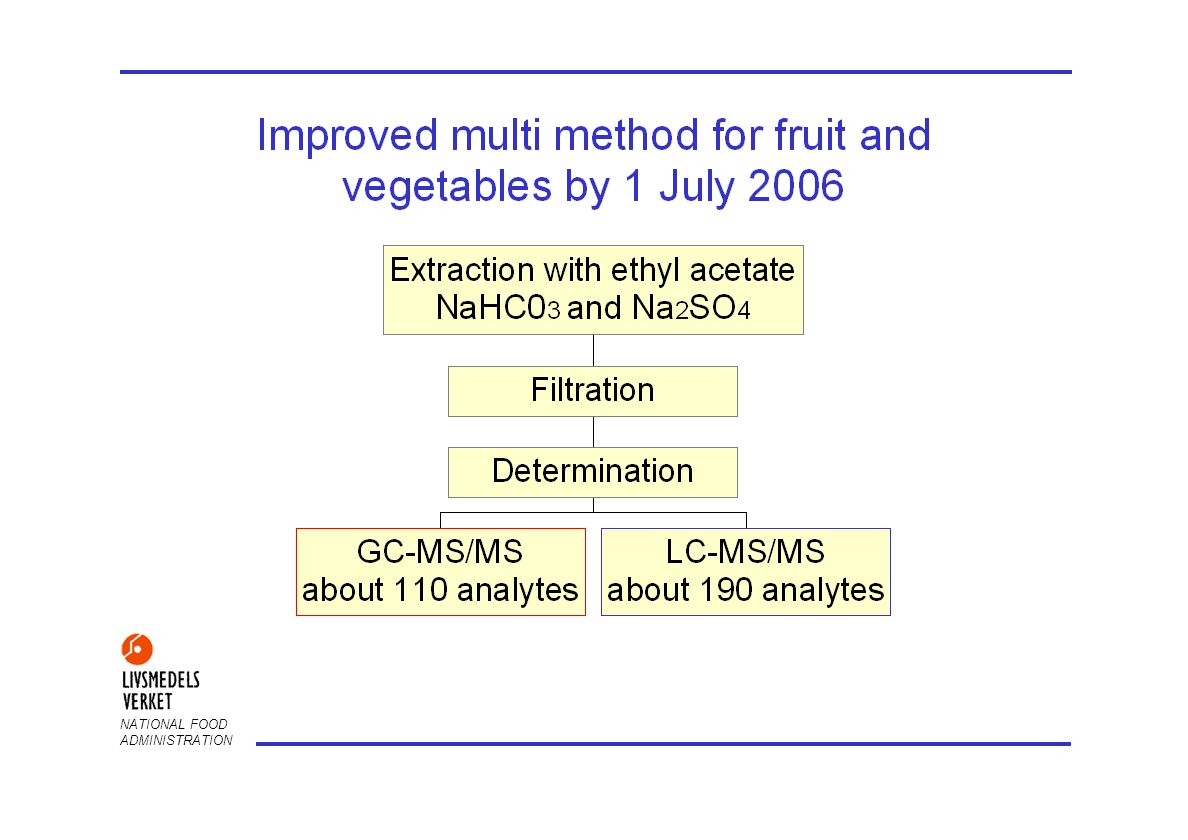 Improved multi method for fruit and vegetables by 1 July 2006

Extraction with ethyl acetate
$NaHC0_3$ and $Na_2SO_4$

Filtration

Determination

GC-MS/MS
about 110 analytes

LC-MS/MS
about 190 analytes

LIVSMEDELS VERKET
NATIONAL FOOD ADMINISTRATION